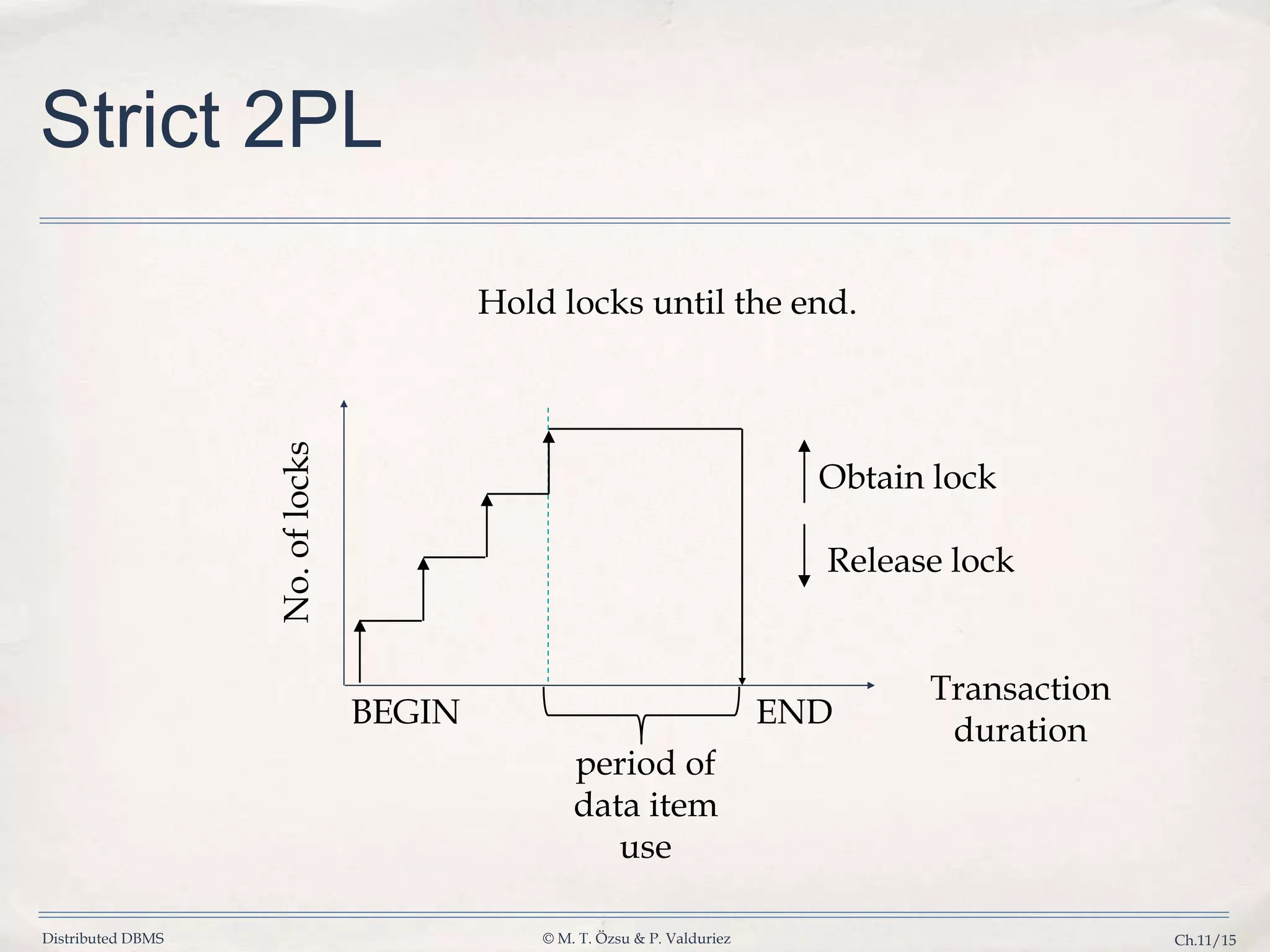 Strict 2PL

Hold locks until the end.

No. of locks

Obtain lock

Release lock

BEGIN

END

Transaction duration

period of data item use

Distributed DBMS

© M. T. Özsu & P. Valduriez

Ch.11/15